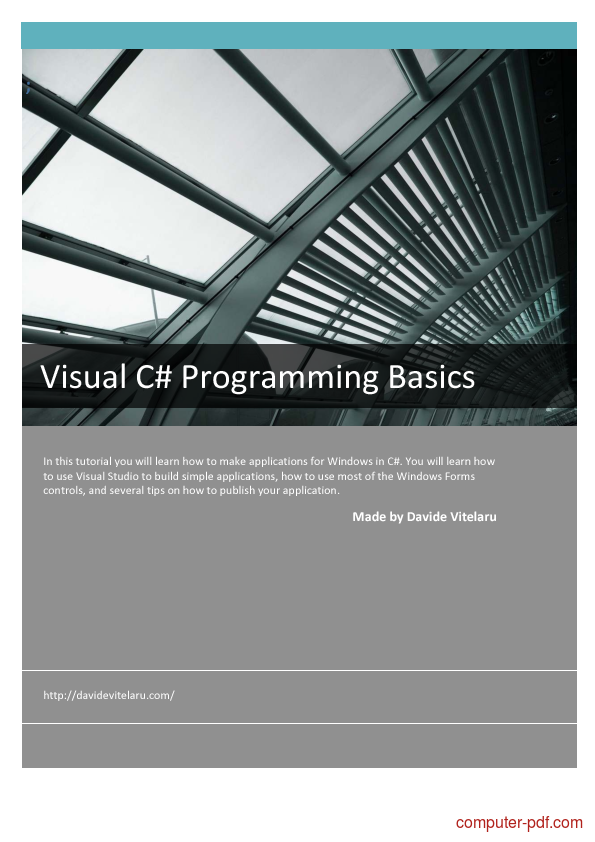 Visual C# Programming Basics

In this tutorial you will learn how to make applications for Windows in C#. You will learn how to use Visual Studio to build simple applications, how to use most of the Windows Forms controls, and several tips on how to publish your application.

Made by Davide Vitelaru

http://davidevitelaru.com/

computer-pdf.com